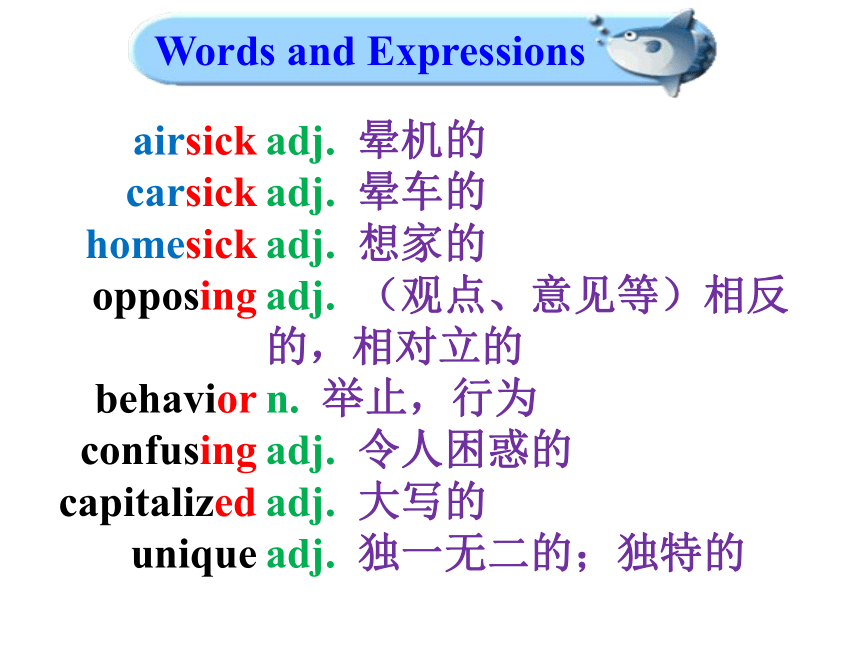 Words and Expressions

airsick adj. 晕机的
carsick adj. 晕车的
homesick adj. 想家的
opposing adj. （观点、意见等）相反的，相对立的
behavior n. 举止，行为
confusing adj. 令人困惑的
capitalized adj. 大写的
unique adj. 独一无二的；独特的